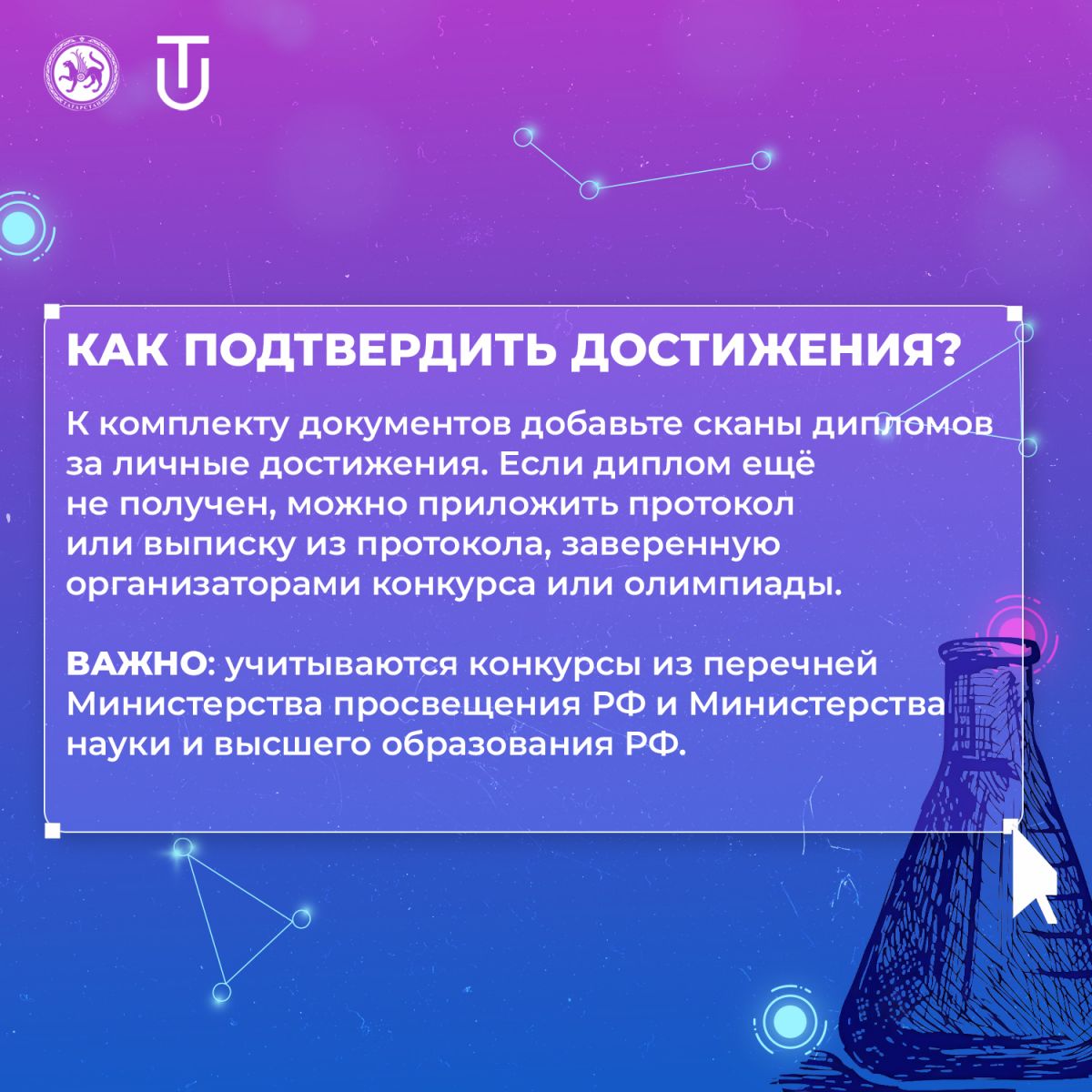 ТАТАРСТАН

КАК ПОДТВЕРДИТЬ ДОСТИЖЕНИЯ?

К комплекту документов добавьте сканы дипломов за личные достижения. Если диплом ещё не получен, можно приложить протокол или выписку из протокола, заверенную организаторами конкурса или олимпиады.

ВАЖНО: учитываются конкурсы из перечней Министерства просвещения РФ и Министерства науки и высшего образования РФ.